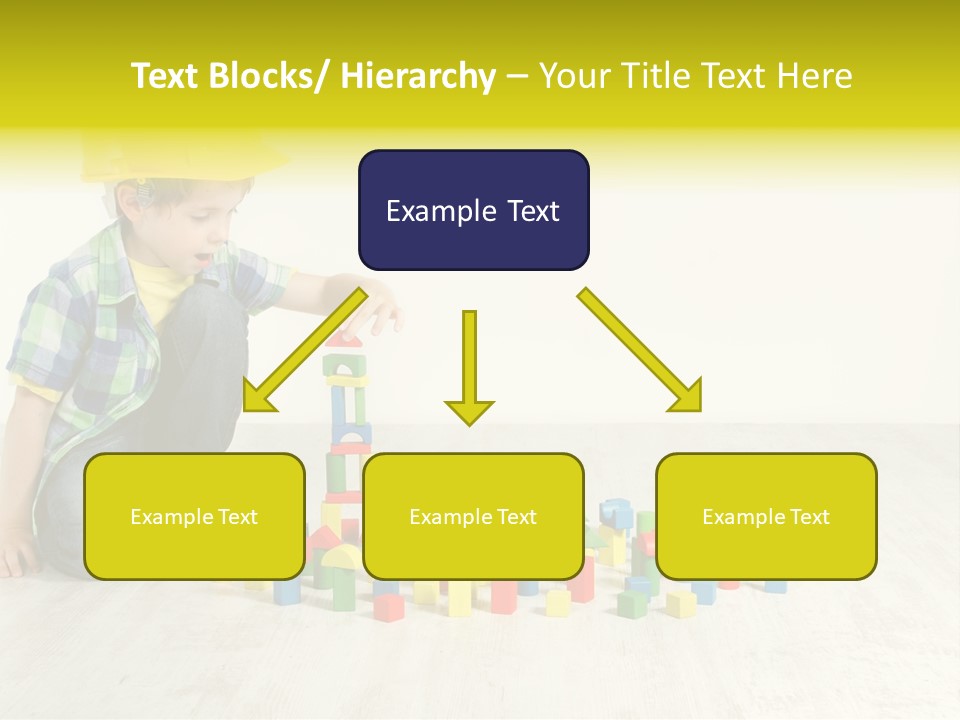 Text Blocks/ Hierarchy – Your Title Text Here

Example Text

Example Text

Example Text

Example Text